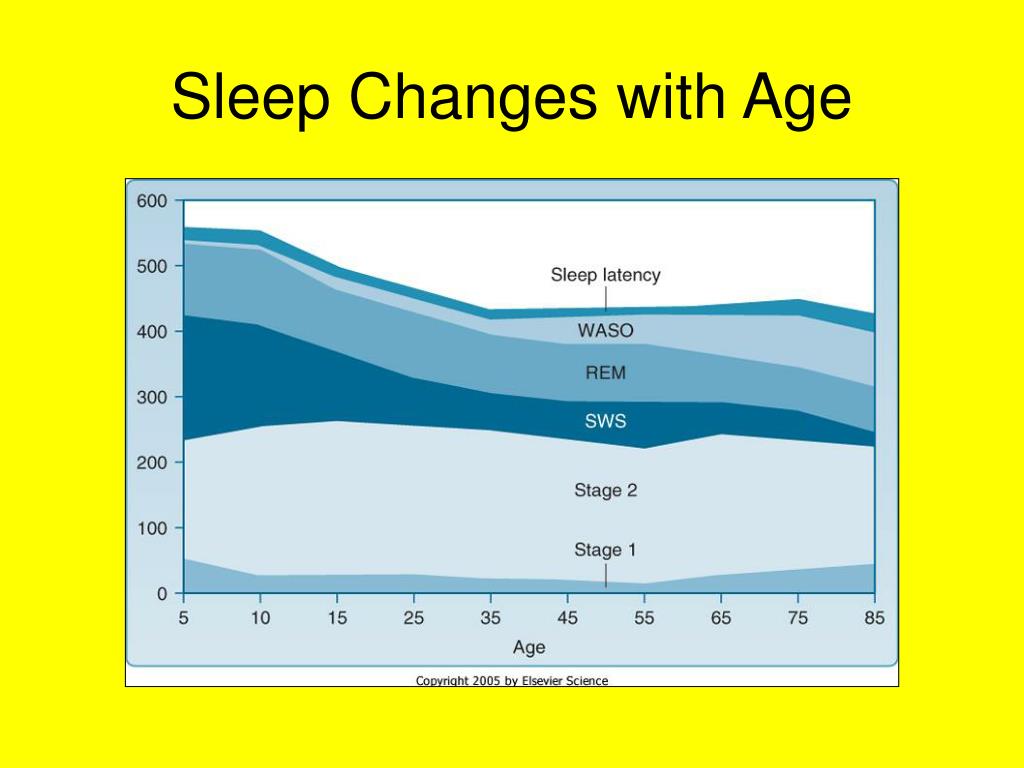 Sleep Changes with Age

600
500
400
300
200
100
0

Sleep latency
WASO
REM
SWS
Stage 2
Stage 1

5 10 15 25 35 45 55 65 75 85
Age

Copyright 2005 by Elsevier Science